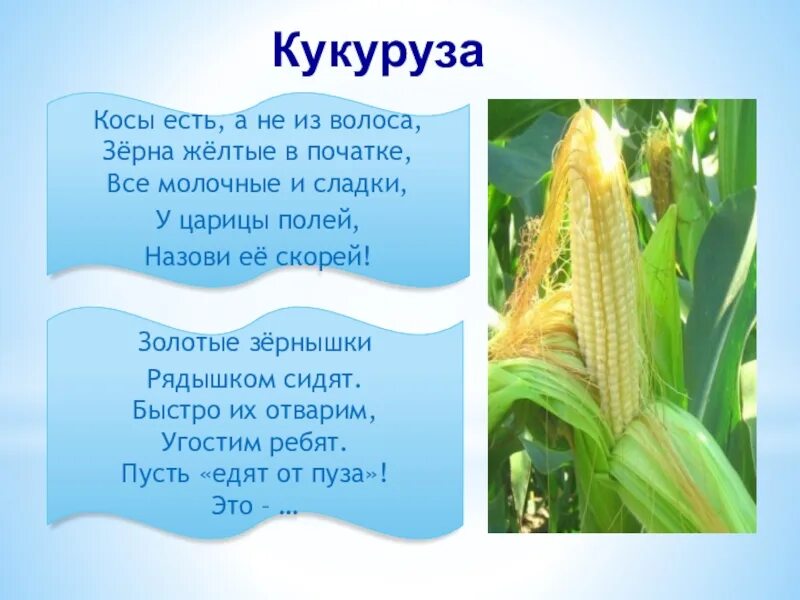 Кукуруза

Косы есть, а не из волоса,
Зёрна жёлтые в початке,
Все молочные и сладки,
У царицы полей,
Назови её скорей!

Золотые зёрнышки
Рядышком сидят.
Быстро их отварим,
Угостим ребят.
Пусть «едят от пуза»!
Это – …